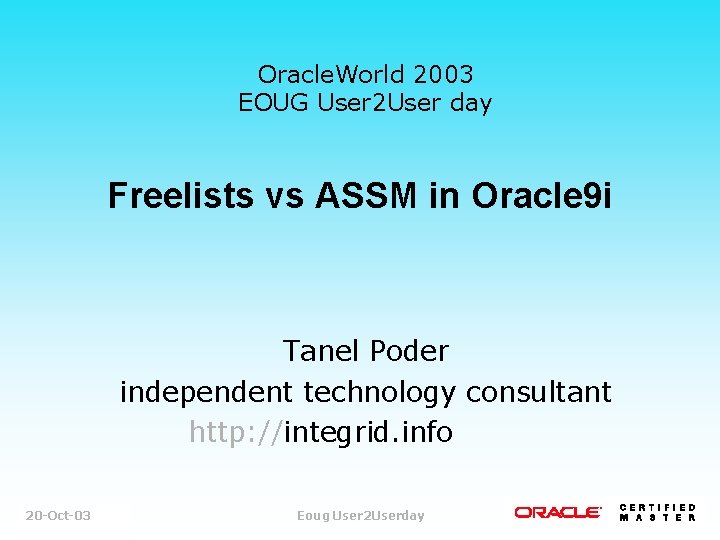 OracleWorld 2003
EOUG User2User day

Freelists vs ASSM in Oracle9i

Tanel Poder
independent technology consultant
http://integrid.info

20-Oct-03

Eoug User2Userday

ORACLE CERTIFIED MASTER